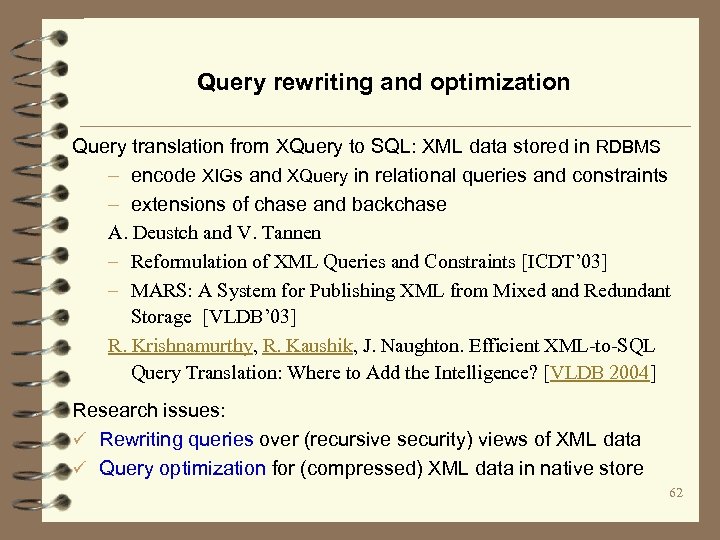 Query rewriting and optimization

Query translation from XQuery to SQL: XML data stored in RDBMS
– encode XIGs and XQuery in relational queries and constraints
– extensions of chase and backchase
A. Deustch and V. Tannen
– Reformulation of XML Queries and Constraints [ICDT'03]
– MARS: A System for Publishing XML from Mixed and Redundant Storage [VLDB'03]
R. Krishnamurthy, R. Kaushik, J. Naughton. Efficient XML-to-SQL Query Translation: Where to Add the Intelligence? [VLDB 2004]

Research issues:
✓ Rewriting queries over (recursive security) views of XML data
✓ Query optimization for (compressed) XML data in native store

62